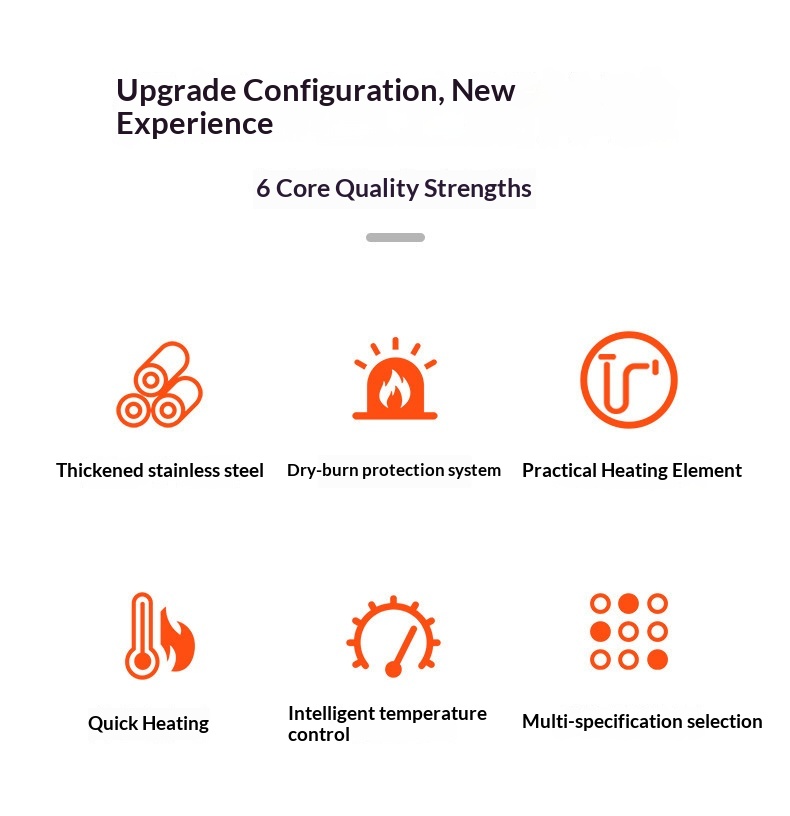 Upgrade Configuration, New Experience

6 Core Quality Strengths

Thickened stainless steel

Dry-burn protection system

Practical Heating Element

Quick Heating

Intelligent temperature control

Multi-specification selection